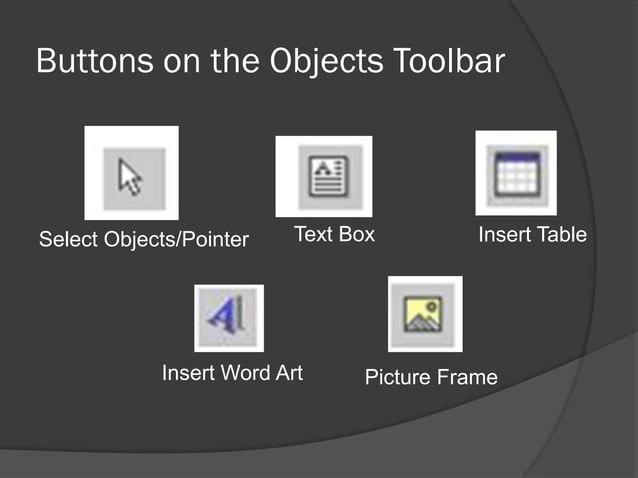 Buttons on the Objects Toolbar

Select Objects/Pointer

Text Box

Insert Table

Insert Word Art

Picture Frame